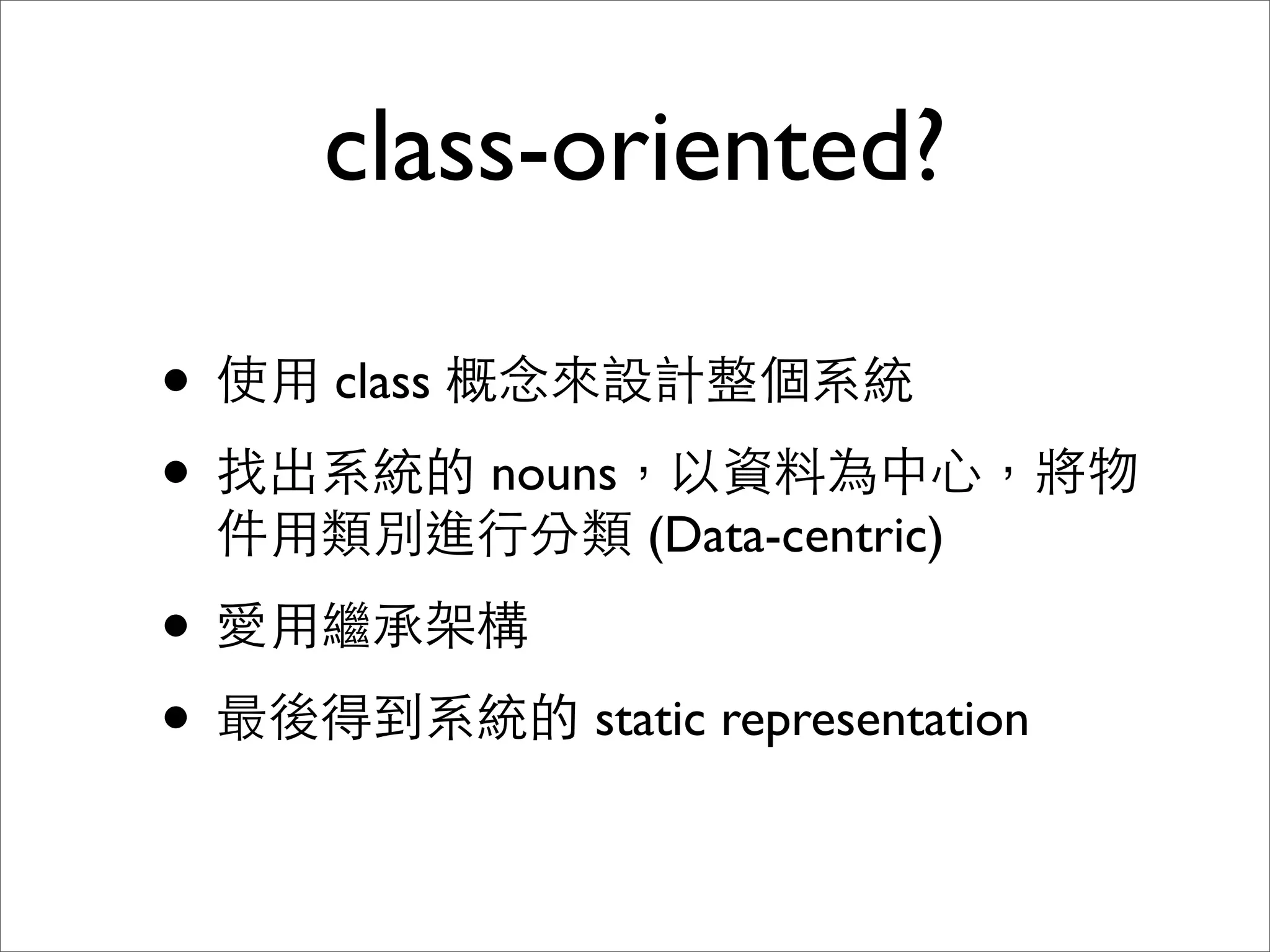 class-oriented?

• 使用 class 概念來設計整個系統

• 找出系統的 nouns，以資料為中心，將物件用類別進行分類 (Data-centric)

• 愛用繼承架構

• 最後得到系統的 static representation